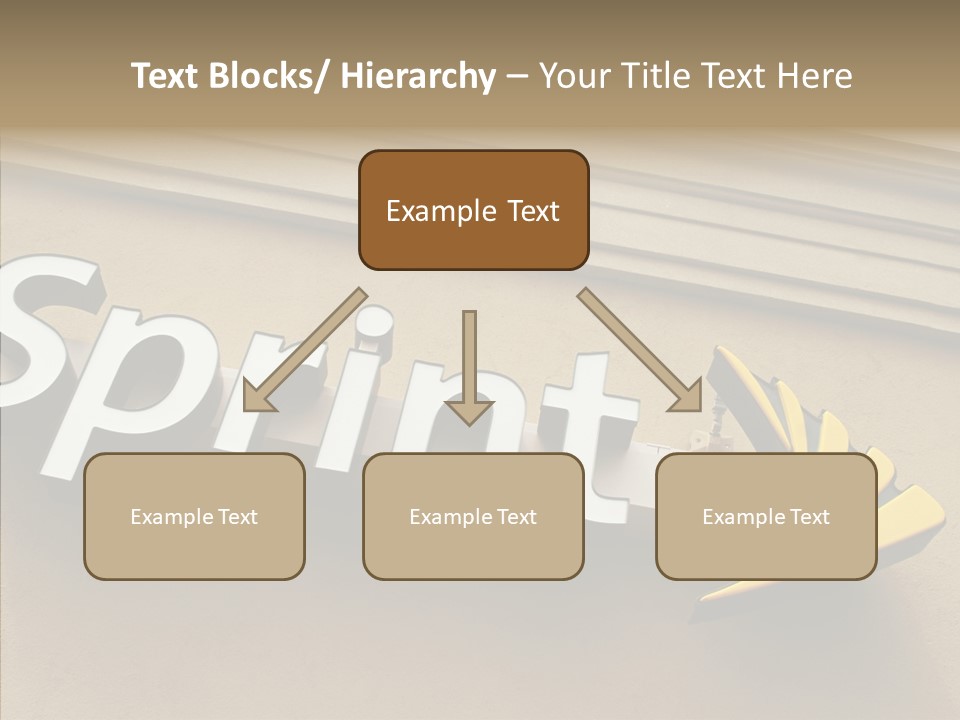 Text Blocks/ Hierarchy – Your Title Text Here

Example Text

Example Text

Example Text

Example Text

Sprint